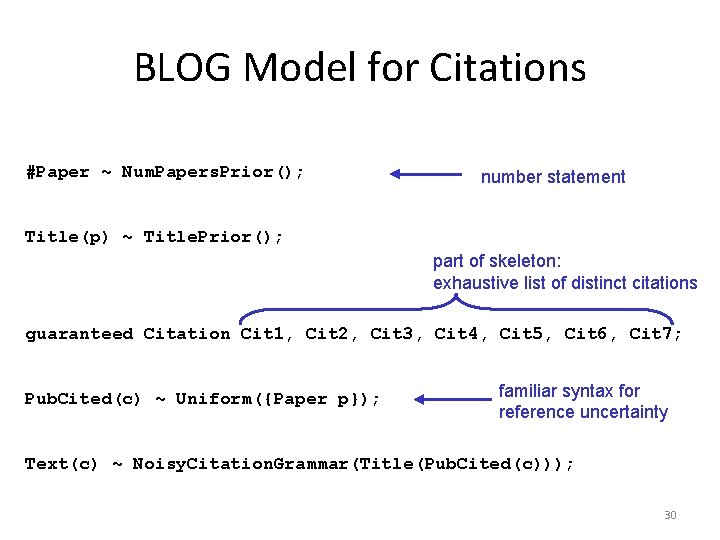 BLOG Model for Citations

#Paper ~ NumPapersPrior();

number statement

Title(p) ~ TitlePrior();

part of skeleton:
exhaustive list of distinct citations

guaranteed Citation Cit1, Cit2, Cit3, Cit4, Cit5, Cit6, Cit7;

PubCited(c) ~ Uniform({Paper p});

familiar syntax for
reference uncertainty

Text(c) ~ NoisyCitationGrammar(Title(PubCited(c)));

30